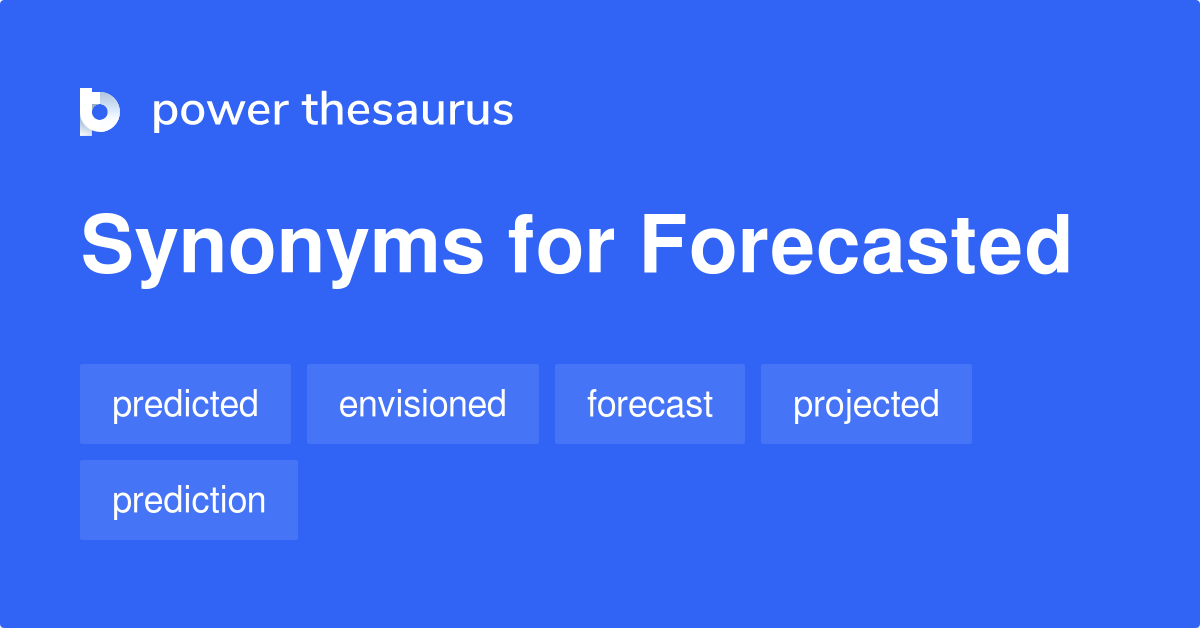 power thesaurus

Synonyms for Forecasted

predicted

envisioned

forecast

projected

prediction